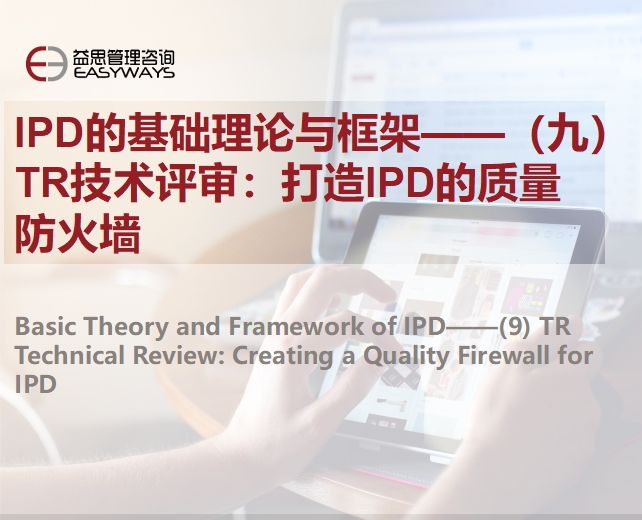 益思管理咨询
EASYWAYS

IPD的基础理论与框架——（九）TR技术评审：打造IPD的质量防火墙

Basic Theory and Framework of IPD——(9) TR Technical Review: Creating a Quality Firewall for IPD